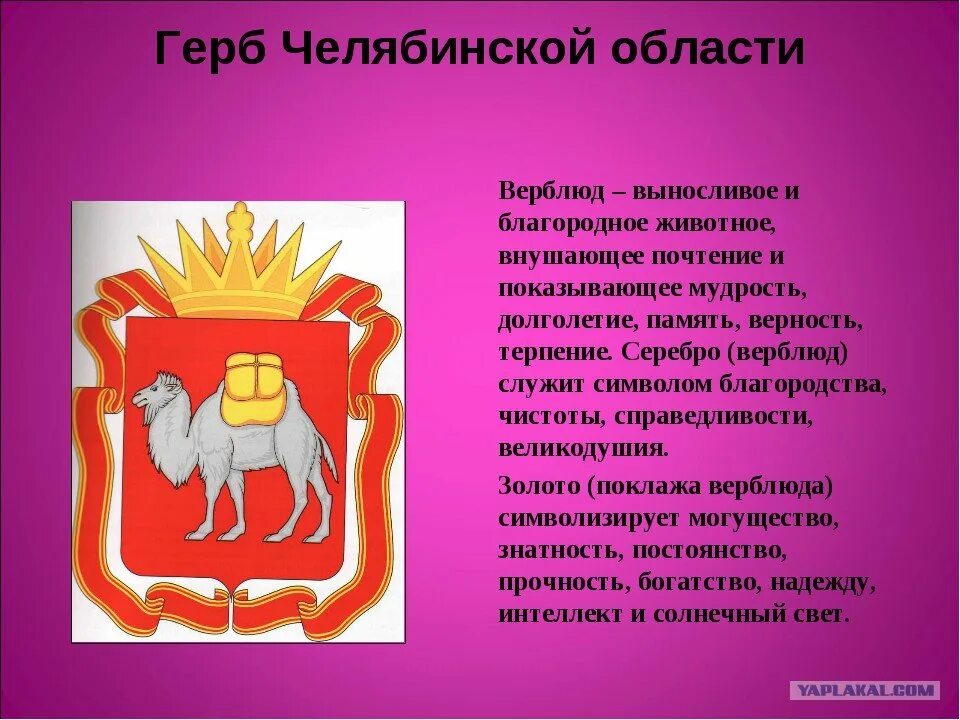 Герб Челябинской области

Верблюд – выносливое и благородное животное, внушающее почтение и показывающее мудрость, долголетие, память, верность, терпение. Серебро (верблюд) служит символом благородства, чистоты, справедливости, великодушия.

Золото (поклажа верблюда) символизирует могущество, знатность, постоянство, прочность, богатство, надежду, интеллект и солнечный свет.

YAPLAKAL.COM